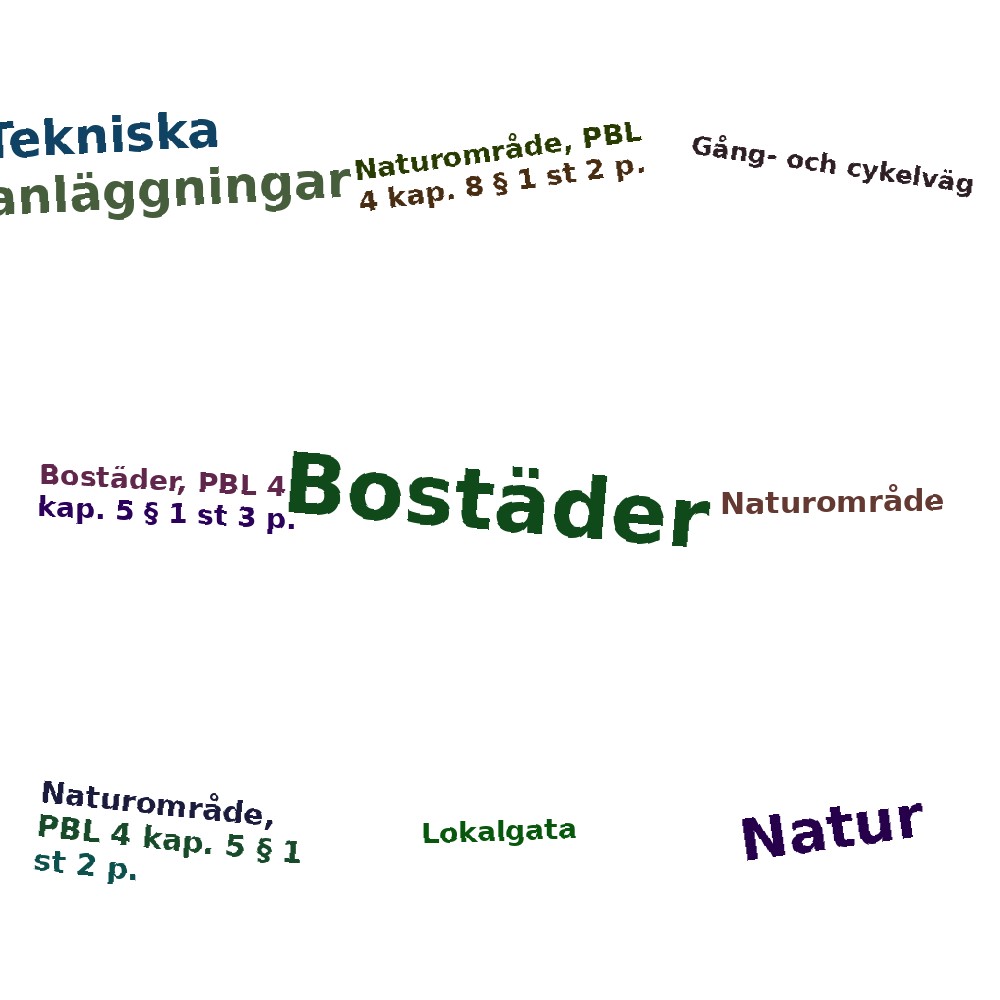 Tekniska anläggningar

Naturområde, PBL 4 kap. 8 § 1 st 2 p.

Gång- och cykelväg

Bostäder, PBL 4 kap. 5 § 1 st 3 p.

Bostäder

Naturområde

Naturområde, PBL 4 kap. 5 § 1 st 2 p.

Lokalgata

Natur